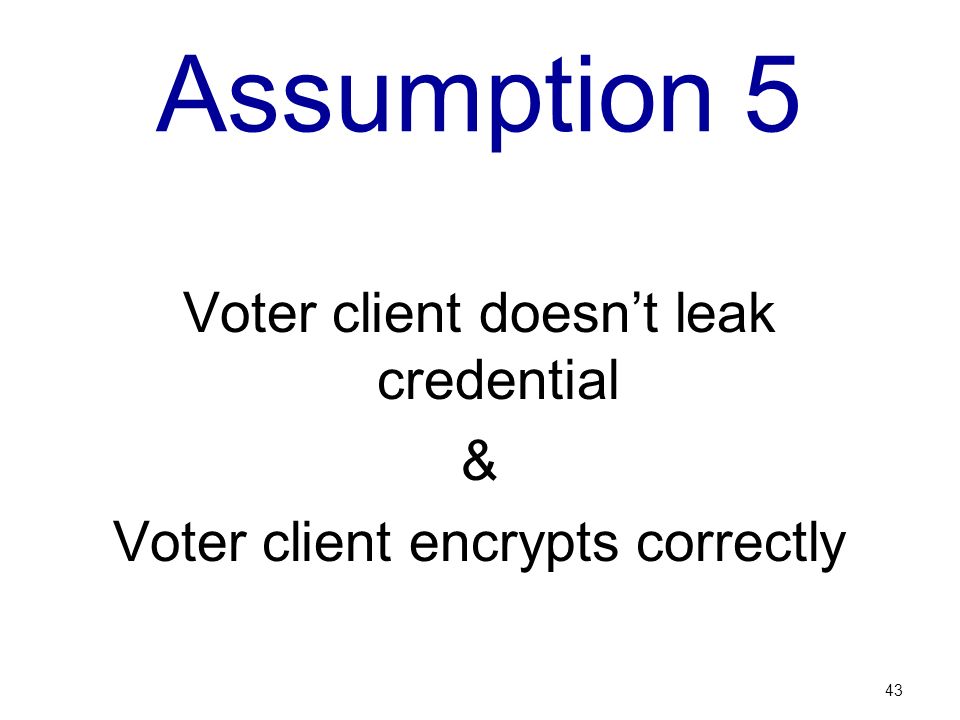 Assumption 5

Voter client doesn’t leak credential

&

Voter client encrypts correctly

43